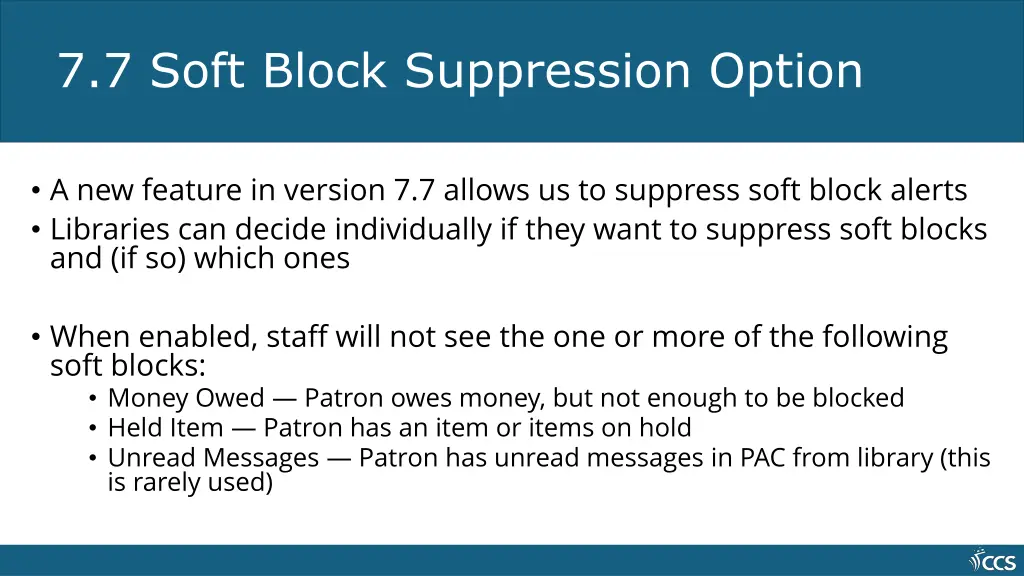 7.7 Soft Block Suppression Option

• A new feature in version 7.7 allows us to suppress soft block alerts
• Libraries can decide individually if they want to suppress soft blocks and (if so) which ones

• When enabled, staff will not see the one or more of the following soft blocks:
  • Money Owed — Patron owes money, but not enough to be blocked
  • Held Item — Patron has an item or items on hold
  • Unread Messages — Patron has unread messages in PAC from library (this is rarely used)

CCS